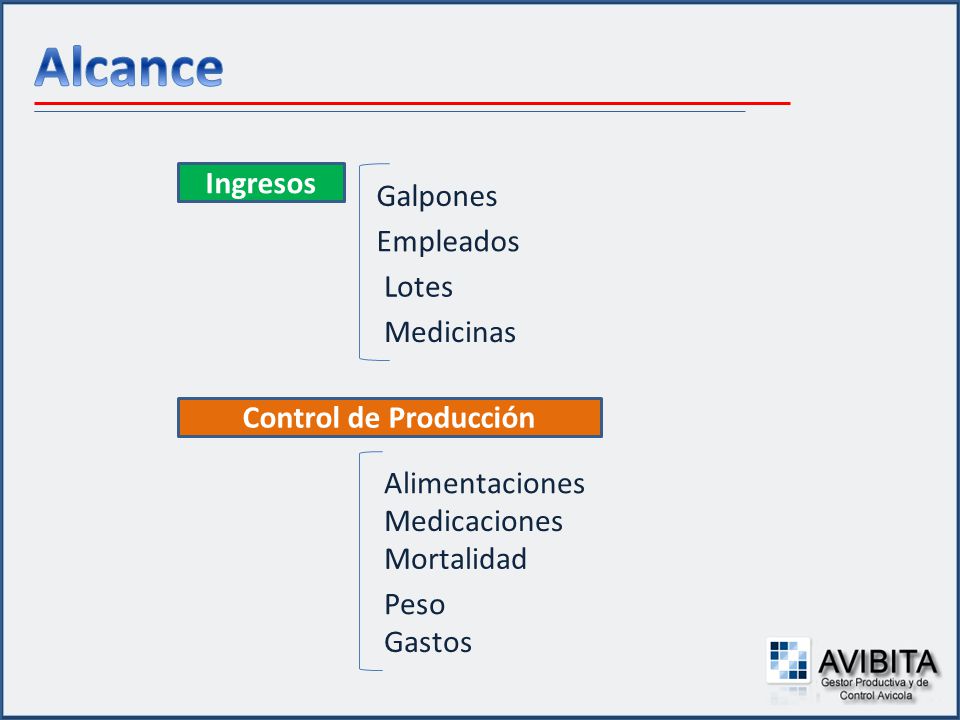 Alcance

Ingresos

Galpones
Empleados
Lotes
Medicinas

Control de Producción

Alimentaciones
Medicaciones
Mortalidad
Peso
Gastos

AVIBITA
Gestor Productiva y de Control Avicola